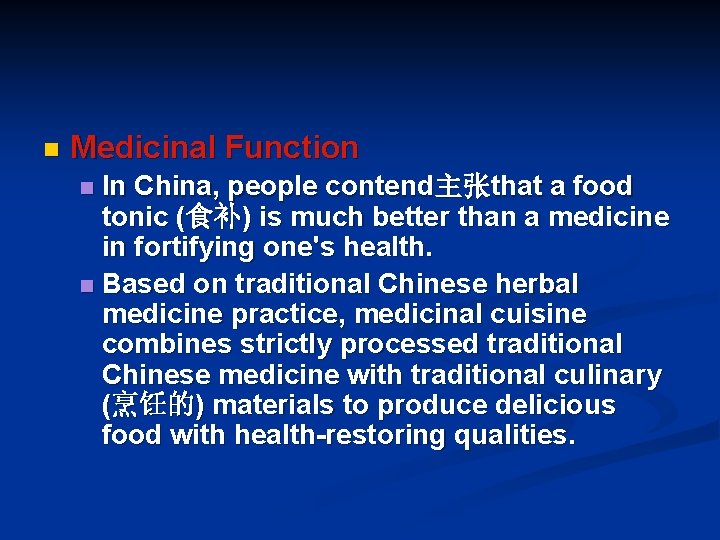 Medicinal Function

In China, people contend主张that a food tonic (食补) is much better than a medicine in fortifying one's health.

Based on traditional Chinese herbal medicine practice, medicinal cuisine combines strictly processed traditional Chinese medicine with traditional culinary (烹饪的) materials to produce delicious food with health-restoring qualities.